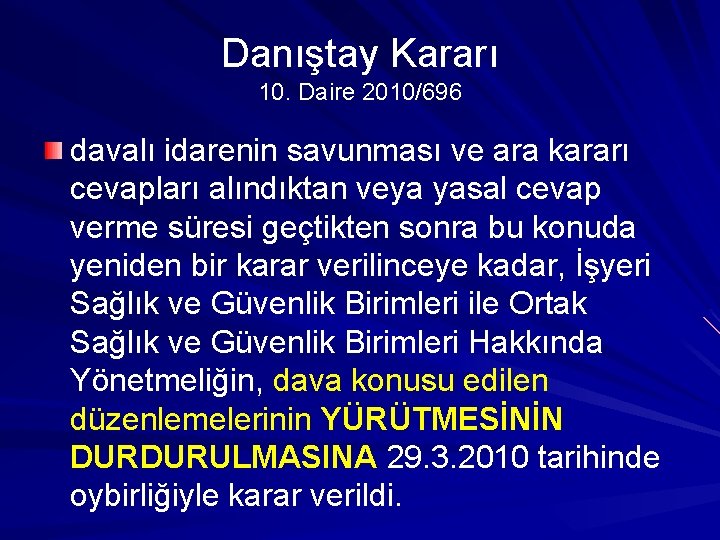 Danıştay Kararı
10. Daire 2010/696

davalı idarenin savunması ve ara kararı cevapları alındıktan veya yasal cevap verme süresi geçtikten sonra bu konuda yeniden bir karar verilinceye kadar, İşyeri Sağlık ve Güvenlik Birimleri ile Ortak Sağlık ve Güvenlik Birimleri Hakkında Yönetmeliğin, dava konusu edilen düzenlemelerinin YÜRÜTMESİNİN DURDURULMASINA 29.3.2010 tarihinde oybirliğiyle karar verildi.